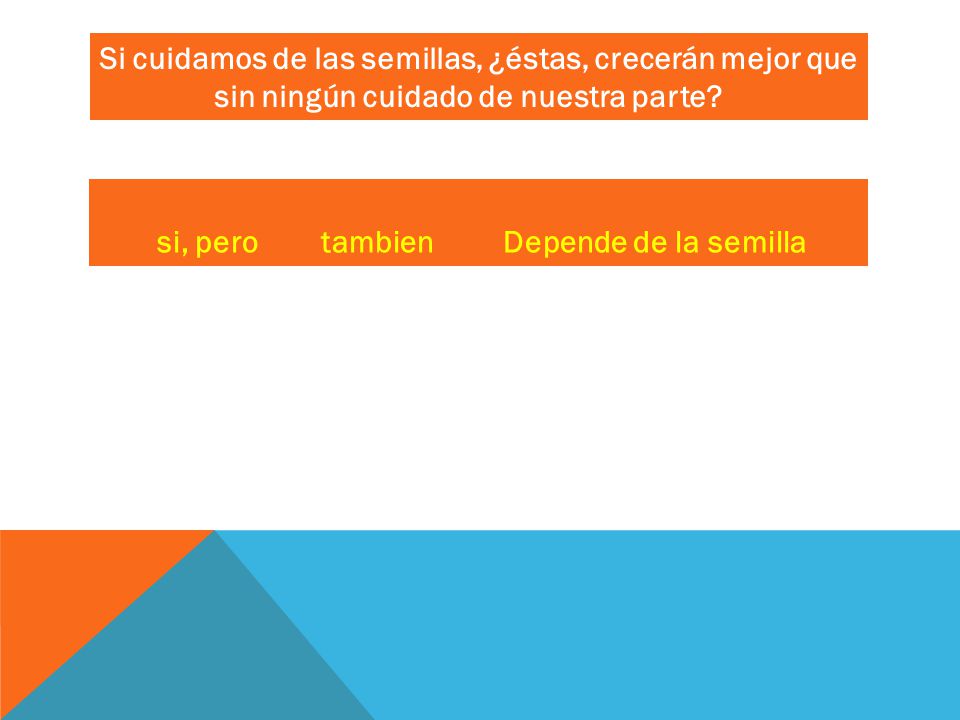 Si cuidamos de las semillas, ¿éstas, crecerán mejor que sin ningún cuidado de nuestra parte?

si, pero tambien Depende de la semilla